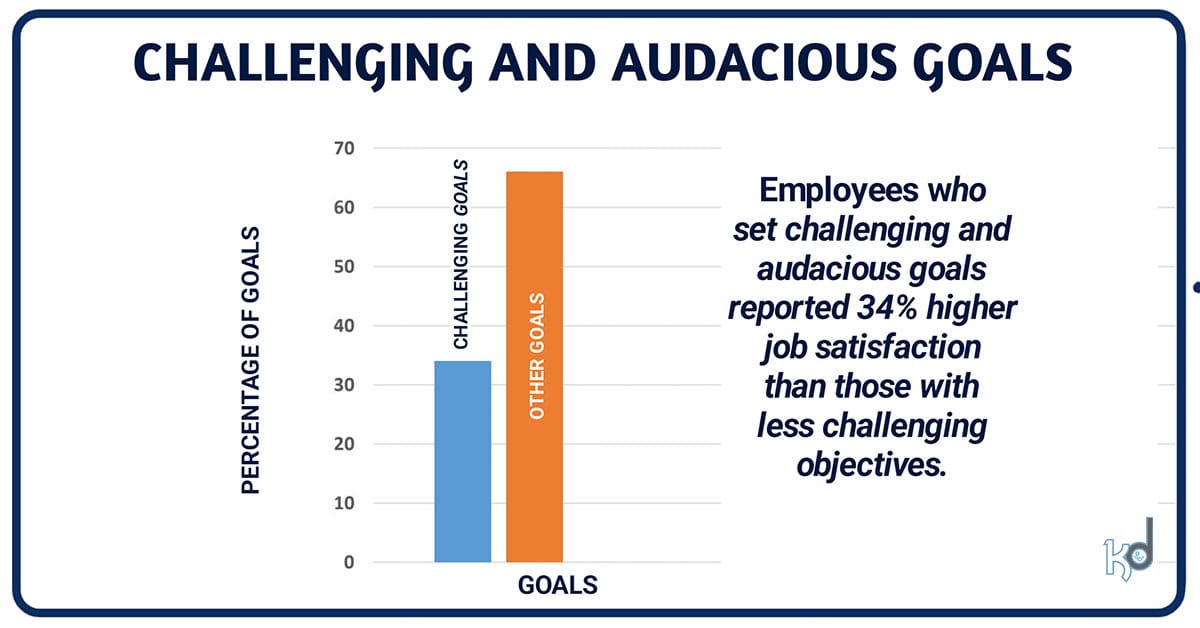 CHALLENGING AND AUDACIOUS GOALS

PERCENTAGE OF GOALS

70
60
50
40
30
20
10
0

CHALLENGING GOALS

OTHER GOALS

GOALS

Employees who set challenging and audacious goals reported 34% higher job satisfaction than those with less challenging objectives.

kd